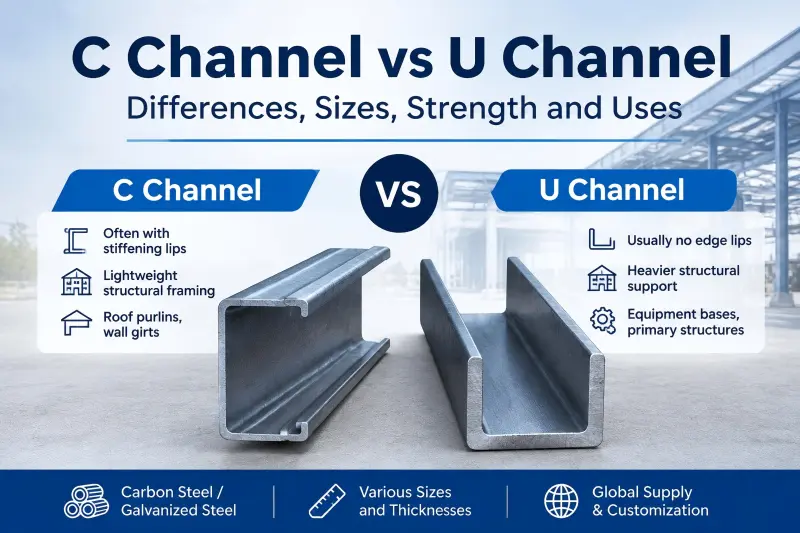 C Channel vs U Channel

Differences, Sizes, Strength and Uses

C Channel

VS

U Channel

Often with stiffening lips

Lightweight structural framing

Roof purlins, wall girts

Usually no edge lips

Heavier structural support

Equipment bases, primary structures

Carbon Steel / Galvanized Steel

Various Sizes and Thicknesses

Global Supply & Customization